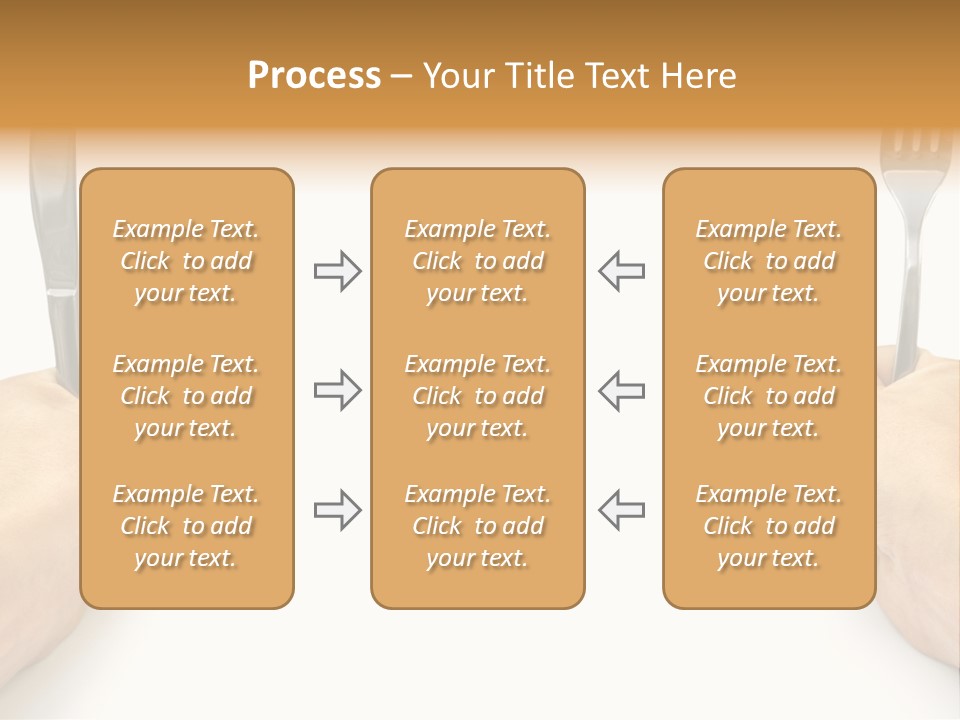 Process – Your Title Text Here

Example Text. Click to add your text.

Example Text. Click to add your text.

Example Text. Click to add your text.

Example Text. Click to add your text.

Example Text. Click to add your text.

Example Text. Click to add your text.

Example Text. Click to add your text.

Example Text. Click to add your text.

Example Text. Click to add your text.